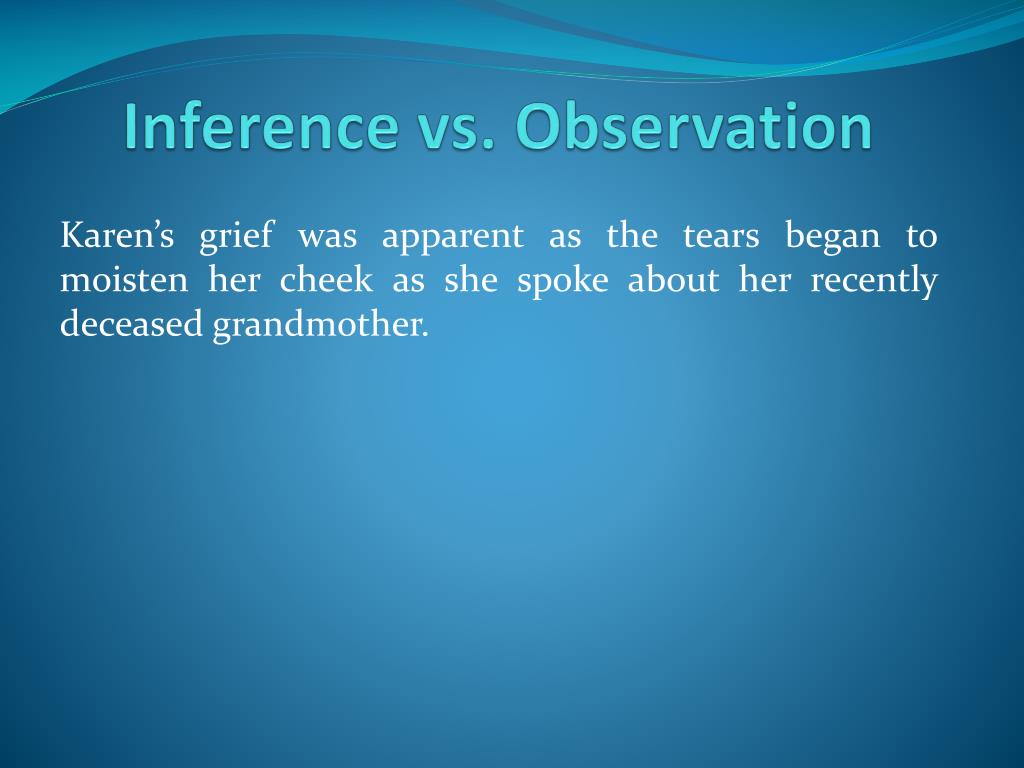 Inference vs. Observation

Karen’s grief was apparent as the tears began to moisten her cheek as she spoke about her recently deceased grandmother.